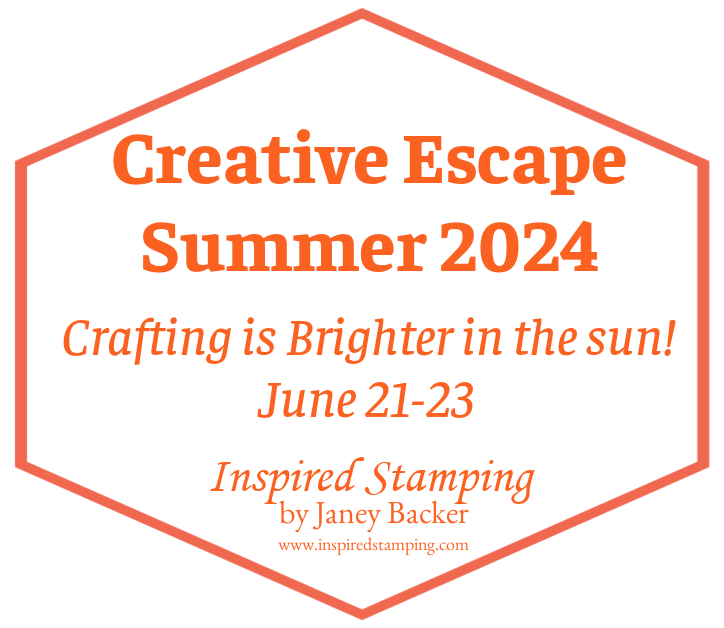 Creative Escape
Summer 2024

Crafting is Brighter in the sun!
June 21-23

Inspired Stamping
by Janey Backer
www.inspiredstamping.com